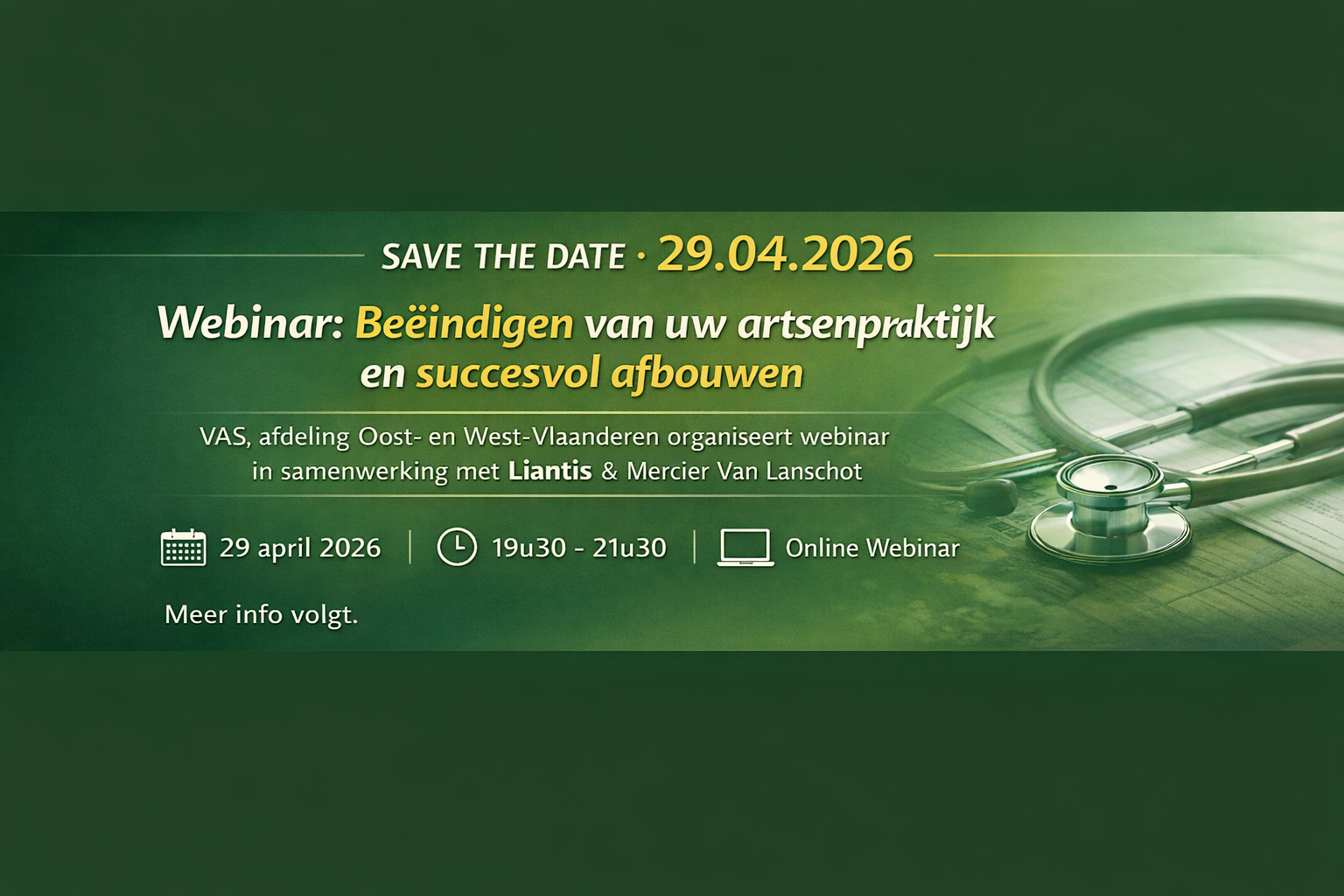 SAVE THE DATE · 29.04.2026

Webinar: Beëindigen van uw artsenpraktijk en succesvol afbouwen

VAS, afdeling Oost- en West-Vlaanderen organiseert webinar in samenwerking met Liantis & Mercier Van Lanschot

29 april 2026 | 19u30 - 21u30 | Online Webinar

Meer info volgt.